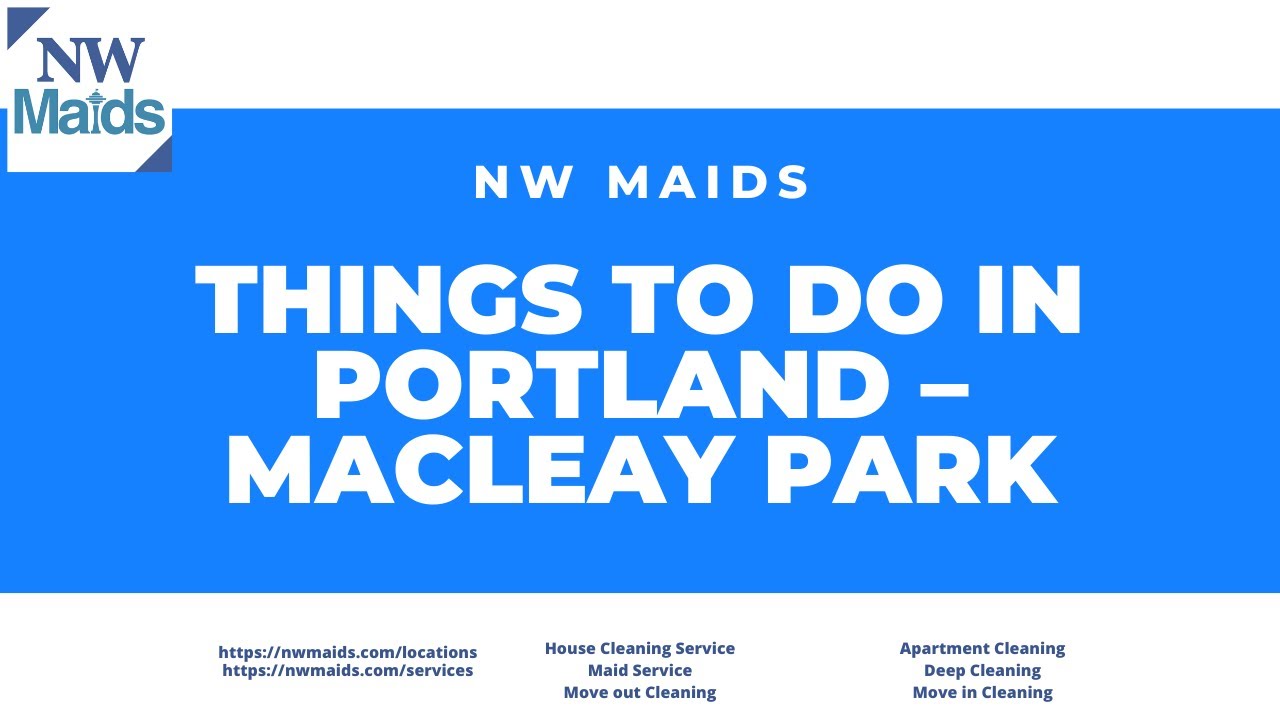 NW Maids

NW MAIDS

THINGS TO DO IN PORTLAND – MACLEAY PARK

https://nwmaids.com/locations
https://nwmaids.com/services

House Cleaning Service
Maid Service
Move out Cleaning

Apartment Cleaning
Deep Cleaning
Move in Cleaning